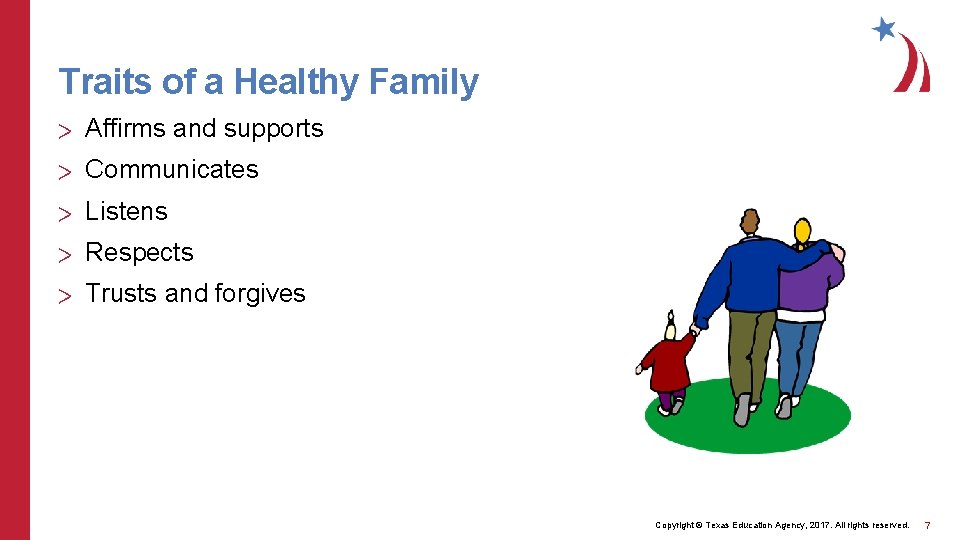 Traits of a Healthy Family

> Affirms and supports

> Communicates

> Listens

> Respects

> Trusts and forgives

Copyright © Texas Education Agency, 2017. All rights reserved. 7